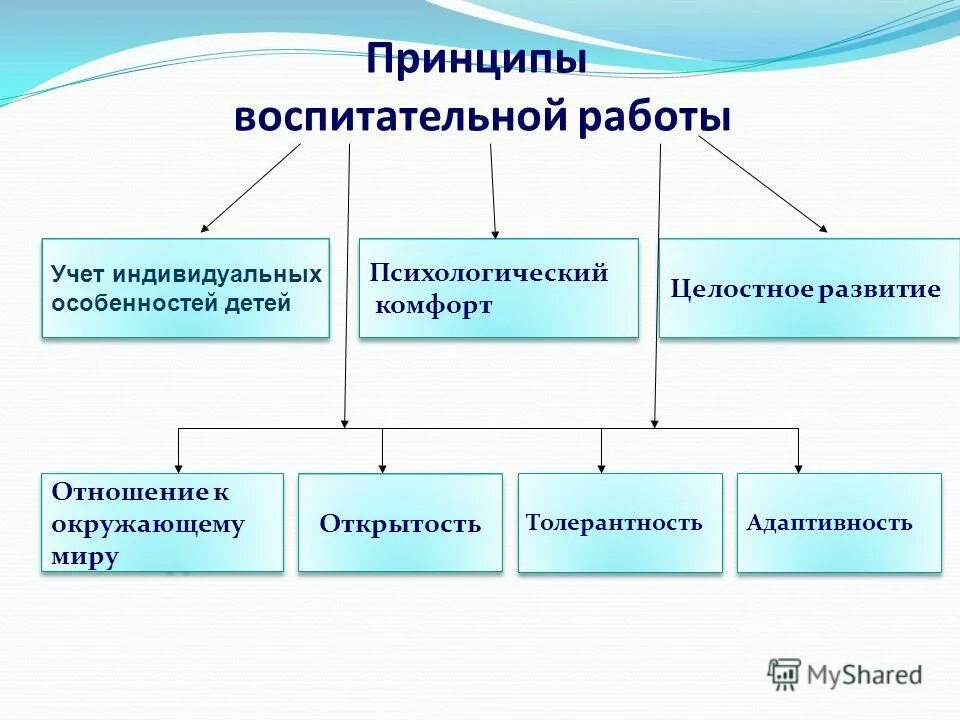 Принципы воспитательной работы

Учет индивидуальных особенностей детей

Психологический комфорт

Целостное развитие

Отношение к окружающему миру

Открытость

Толерантность

Адаптивность

MyShared